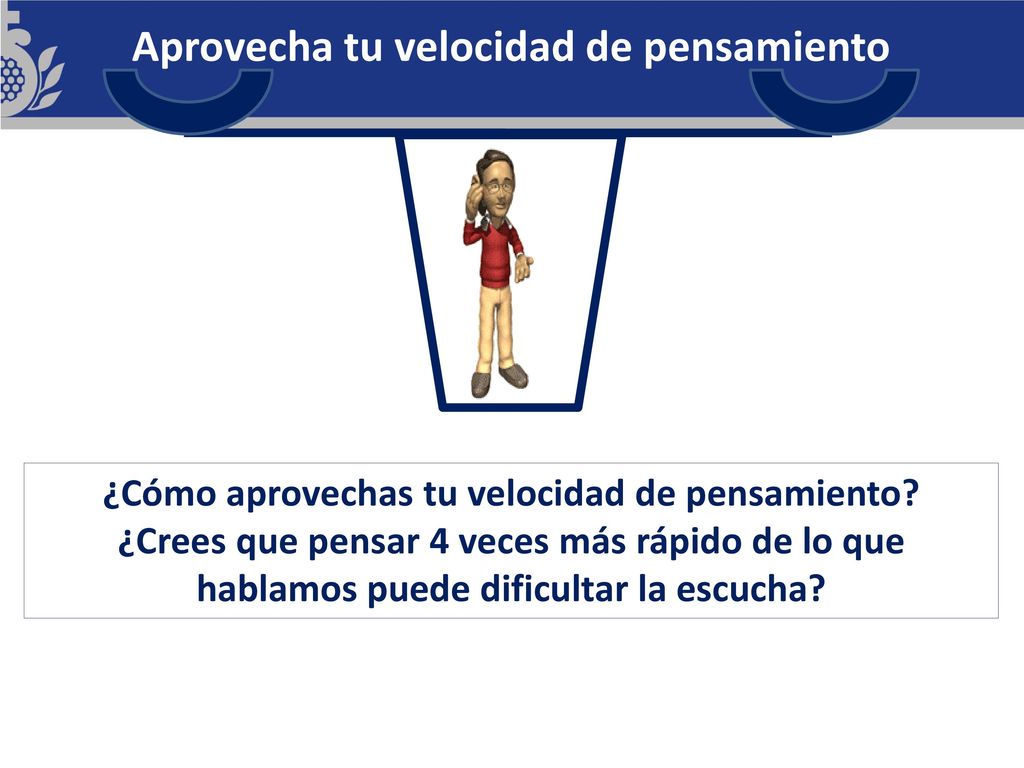 Aprovecha tu velocidad de pensamiento

¿Cómo aprovechas tu velocidad de pensamiento? ¿Crees que pensar 4 veces más rápido de lo que hablamos puede dificultar la escucha?